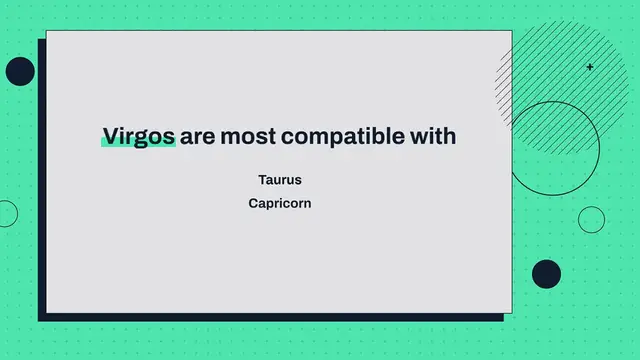 Virgos are most compatible with

Taurus

Capricorn